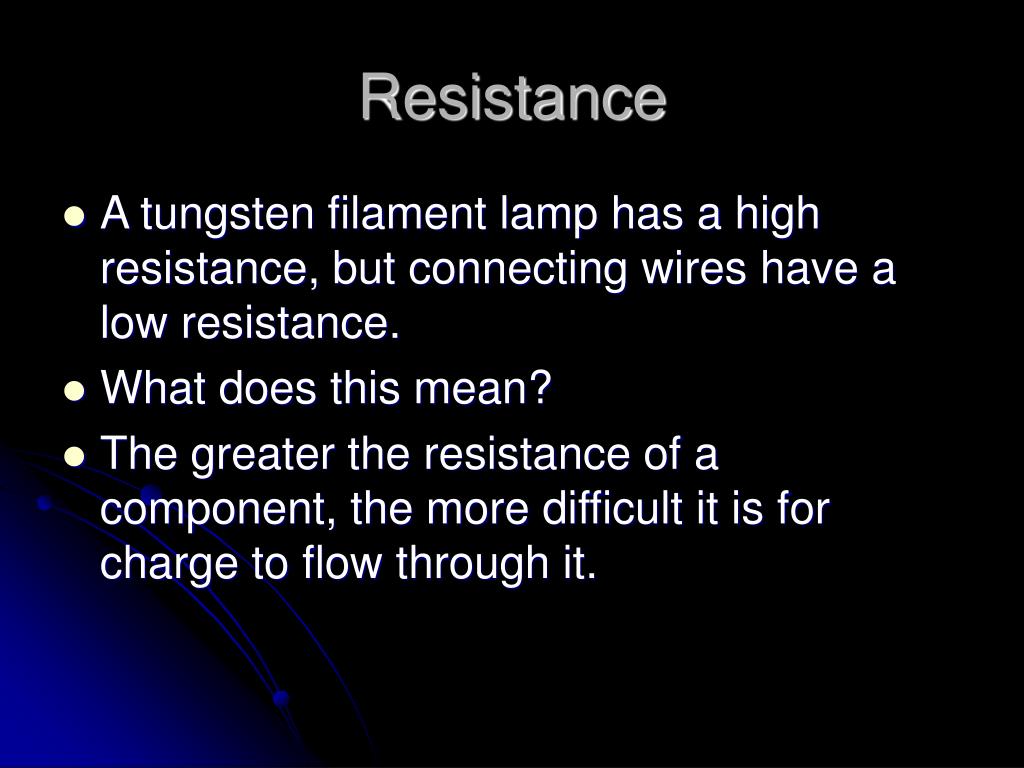 Resistance

- A tungsten filament lamp has a high resistance, but connecting wires have a low resistance.
- What does this mean?
- The greater the resistance of a component, the more difficult it is for charge to flow through it.